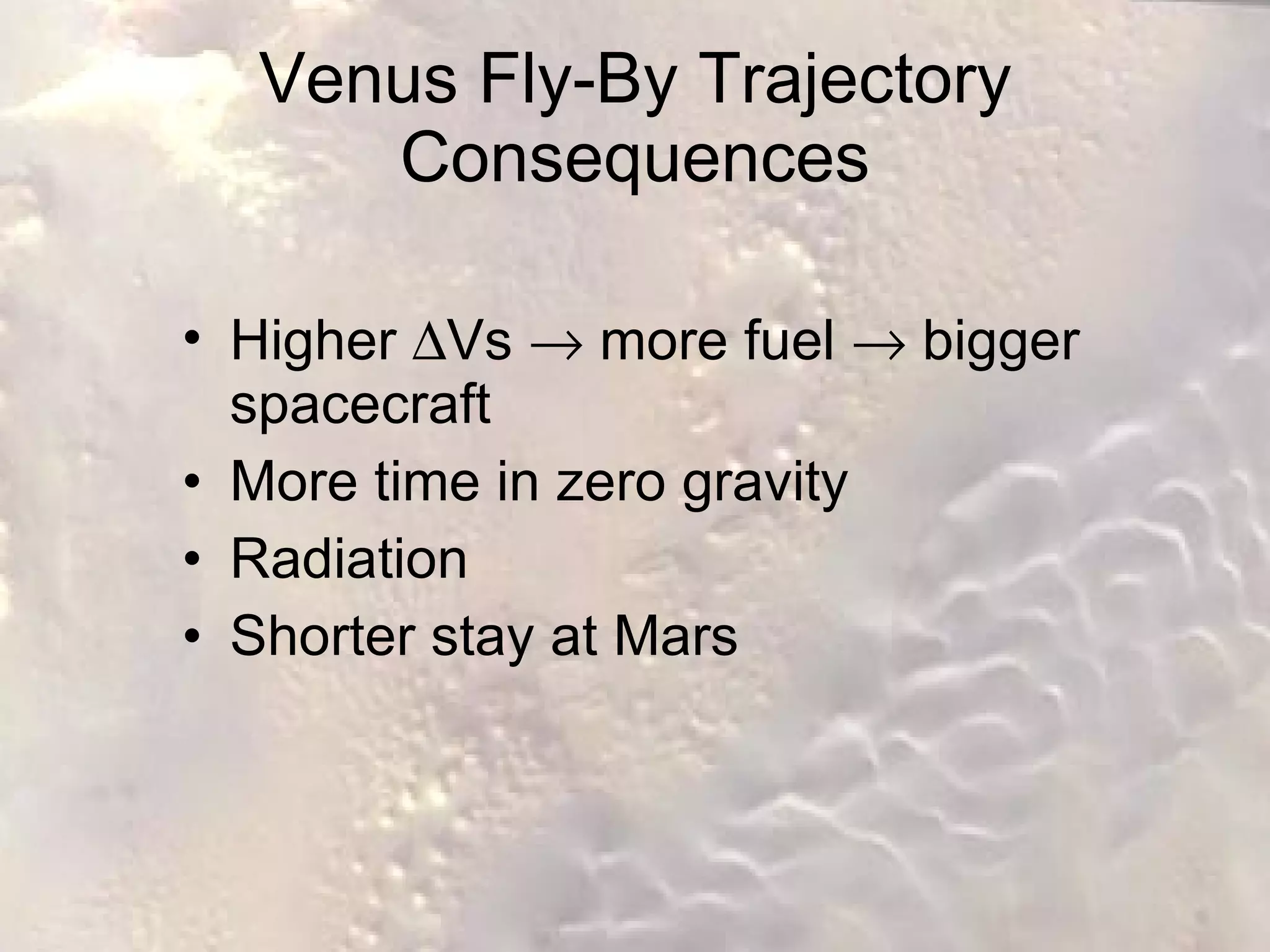 Venus Fly-By Trajectory Consequences

• Higher $\Delta$Vs $\rightarrow$ more fuel $\rightarrow$ bigger spacecraft
• More time in zero gravity
• Radiation
• Shorter stay at Mars